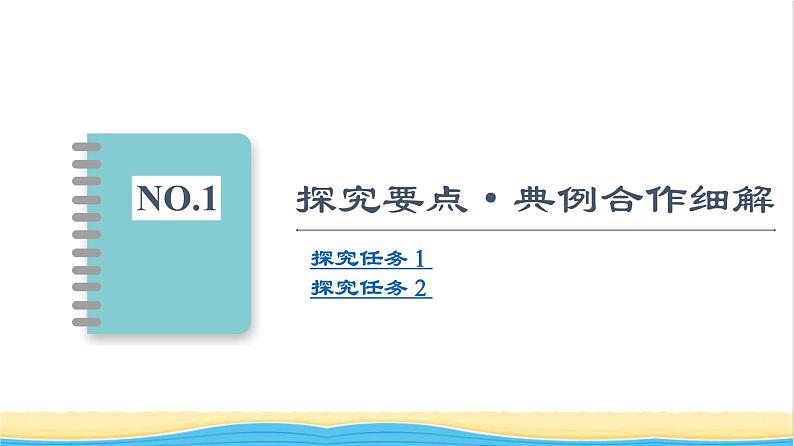 NO.1

探究要点·典例合作细解

探究任务 1
探究任务 2